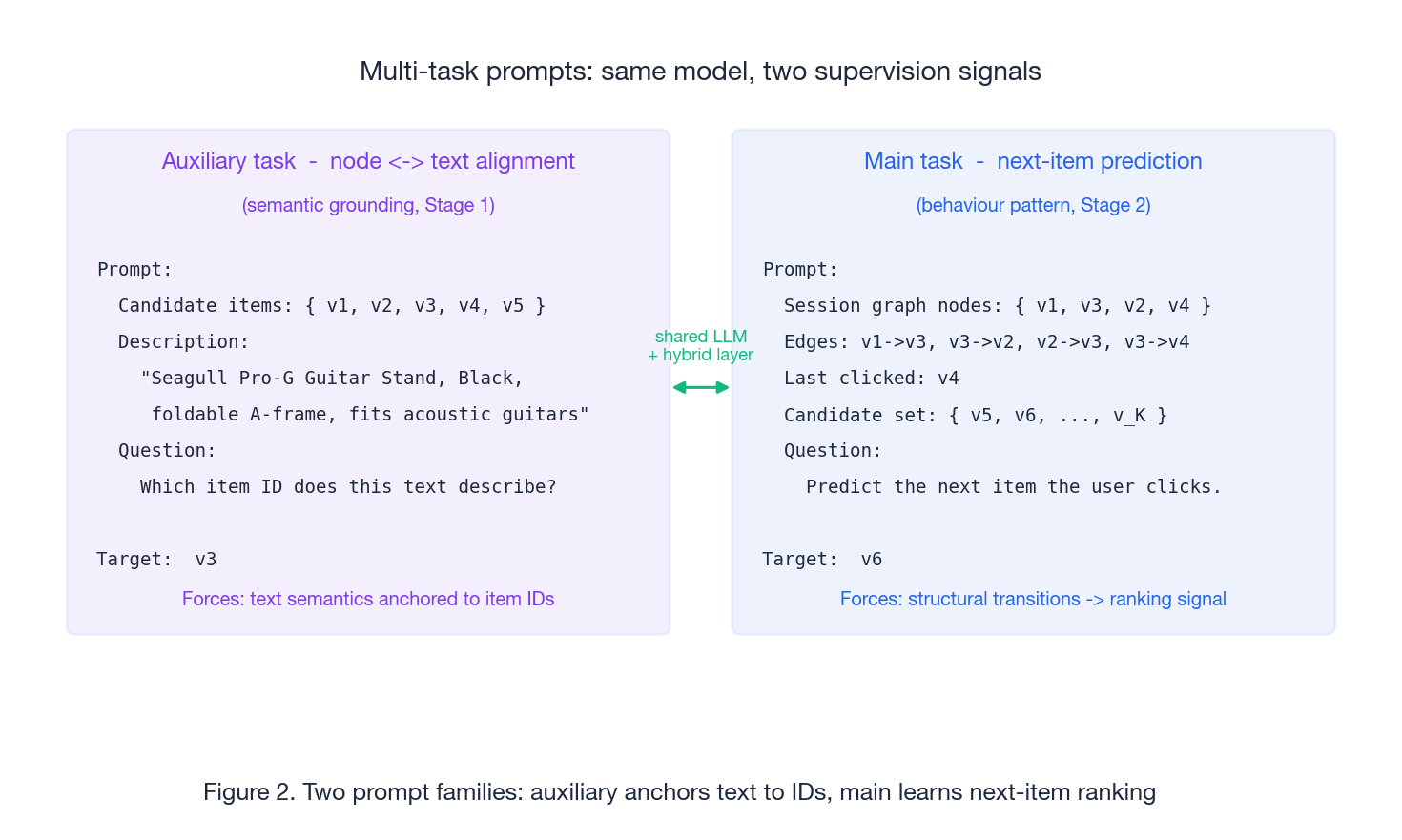 Multi-task prompts: same model, two supervision signals

Auxiliary task - node <-> text alignment

(semantic grounding, Stage 1)

Prompt:
Candidate items: { v1, v2, v3, v4, v5 }
Description:
"Seagull Pro-G Guitar Stand, Black, foldable A-frame, fits acoustic guitars"
Question:
Which item ID does this text describe?

Target: v3

Forces: text semantics anchored to item IDs

shared LLM
+ hybrid layer

Main task - next-item prediction

(behaviour pattern, Stage 2)

Prompt:
Session graph nodes: { v1, v3, v2, v4 }
Edges: v1->v3, v3->v2, v2->v3, v3->v4
Last clicked: v4
Candidate set: { v5, v6, ..., v_K }
Question:
Predict the next item the user clicks.

Target: v6

Forces: structural transitions -> ranking signal

Figure 2. Two prompt families: auxiliary anchors text to IDs, main learns next-item ranking